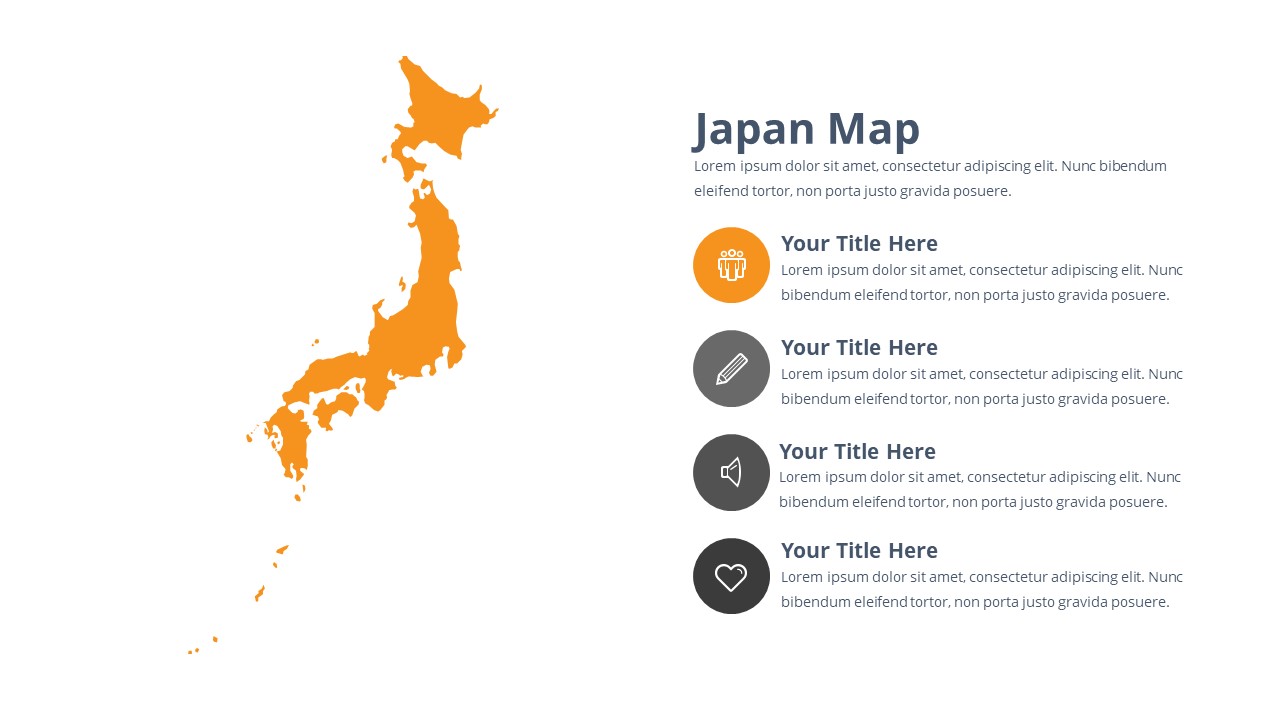 Japan Map
Lorem ipsum dolor sit amet, consectetur adipiscing elit. Nunc bibendum eleifend tortor, non porta justo gravida posuere.

Your Title Here
Lorem ipsum dolor sit amet, consectetur adipiscing elit. Nunc bibendum eleifend tortor, non porta justo gravida posuere.

Your Title Here
Lorem ipsum dolor sit amet, consectetur adipiscing elit. Nunc bibendum eleifend tortor, non porta justo gravida posuere.

Your Title Here
Lorem ipsum dolor sit amet, consectetur adipiscing elit. Nunc bibendum eleifend tortor, non porta justo gravida posuere.

Your Title Here
Lorem ipsum dolor sit amet, consectetur adipiscing elit. Nunc bibendum eleifend tortor, non porta justo gravida posuere.